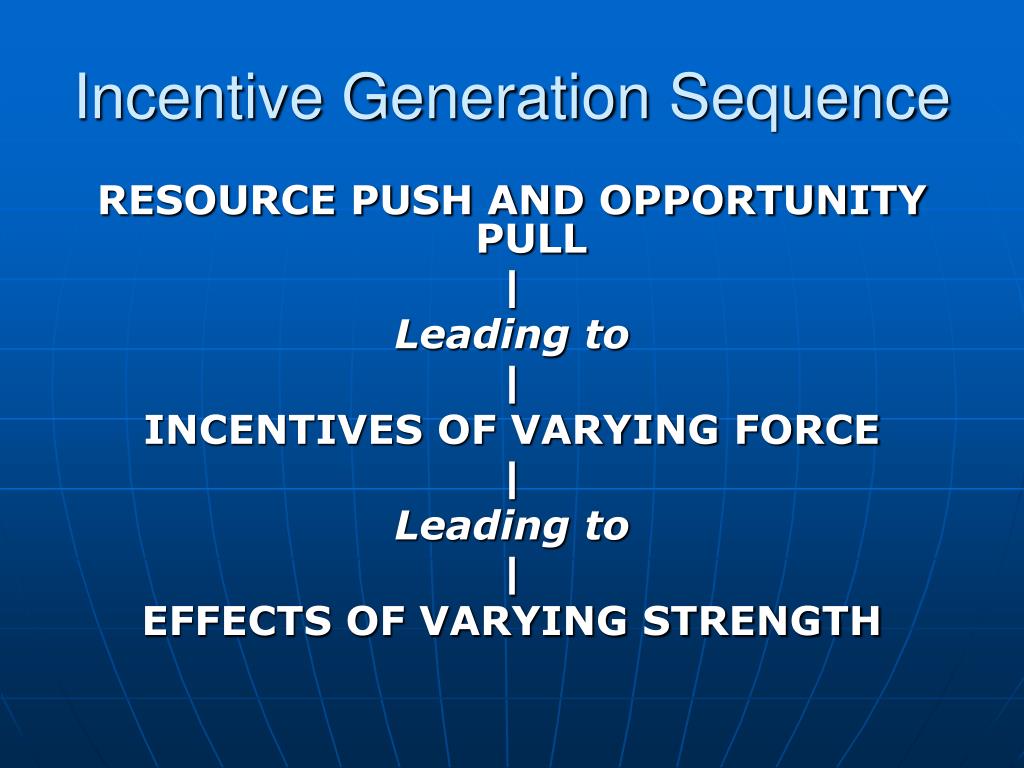 Incentive Generation Sequence

RESOURCE PUSH AND OPPORTUNITY PULL

|

Leading to

|

INCENTIVES OF VARYING FORCE

|

Leading to

|

EFFECTS OF VARYING STRENGTH